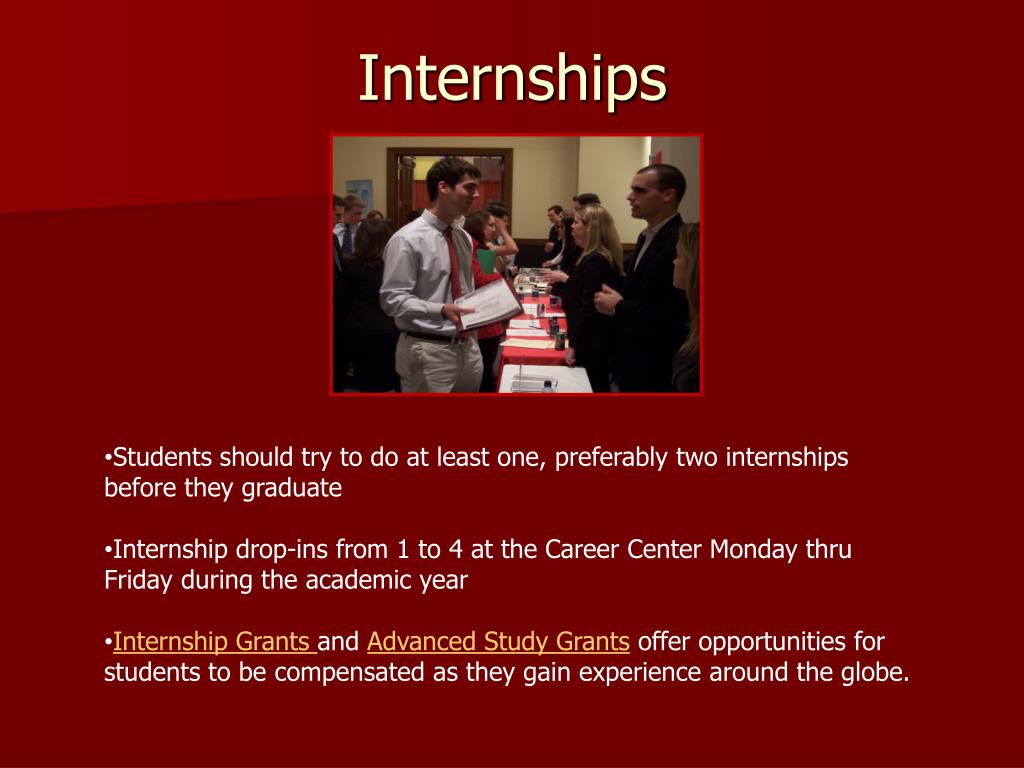 Internships

•Students should try to do at least one, preferably two internships before they graduate

•Internship drop-ins from 1 to 4 at the Career Center Monday thru Friday during the academic year

•Internship Grants and Advanced Study Grants offer opportunities for students to be compensated as they gain experience around the globe.